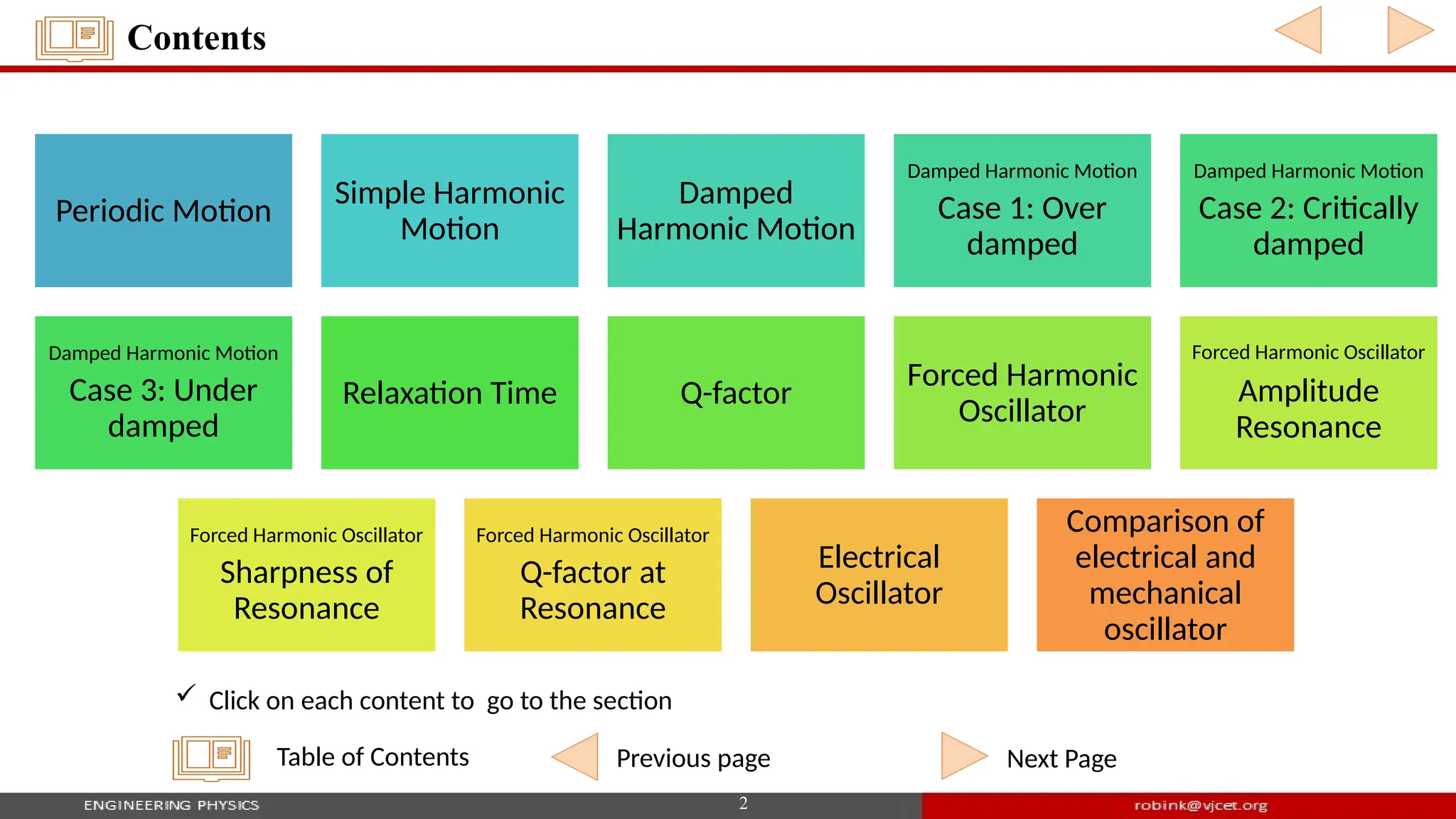 Contents

Periodic Motion

Simple Harmonic Motion

Damped Harmonic Motion

Damped Harmonic Motion
Case 1: Over damped

Damped Harmonic Motion
Case 2: Critically damped

Damped Harmonic Motion
Case 3: Under damped

Relaxation Time

Q-factor

Forced Harmonic Oscillator

Forced Harmonic Oscillator
Amplitude Resonance

Forced Harmonic Oscillator
Sharpness of Resonance

Forced Harmonic Oscillator
Q-factor at Resonance

Electrical Oscillator

Comparison of electrical and mechanical oscillator

✓ Click on each content to go to the section

Table of Contents

Previous page

Next Page

ENGINEERING PHYSICS

2

robink@vjcet.org